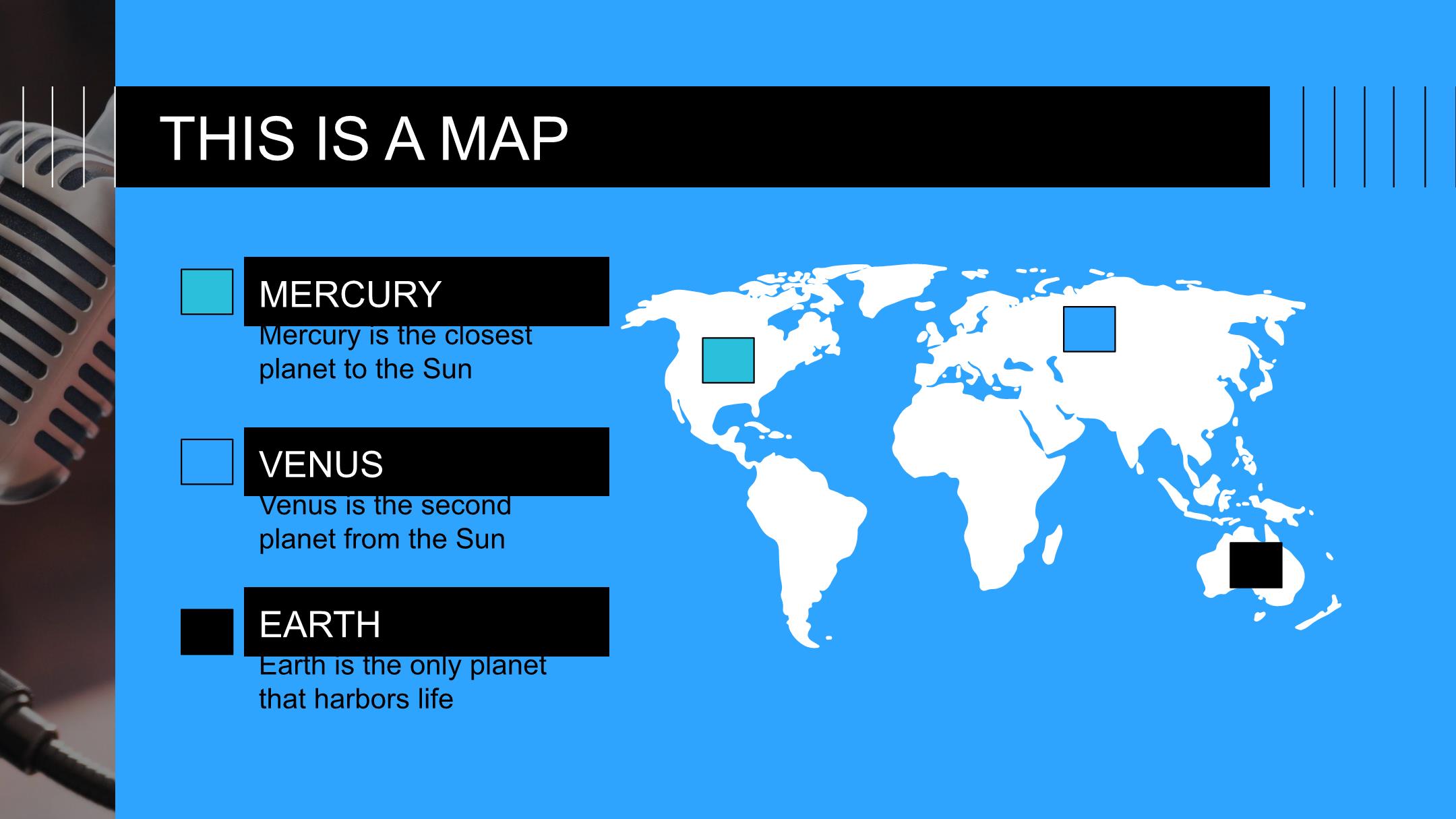 THIS IS A MAP

MERCURY

Mercury is the closest planet to the Sun

VENUS

Venus is the second planet from the Sun

EARTH

Earth is the only planet that harbors life